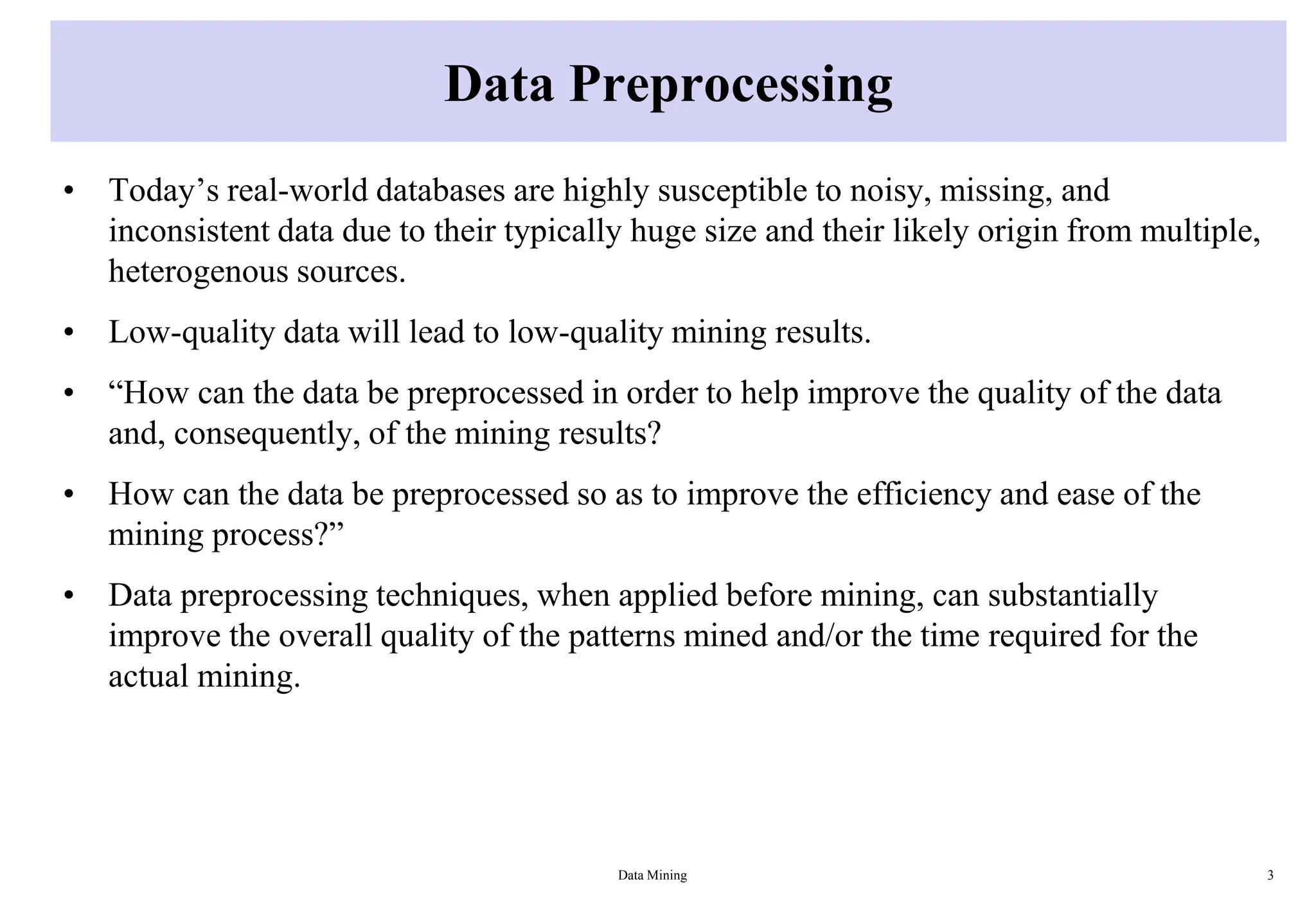 Data Preprocessing

• Today’s real-world databases are highly susceptible to noisy, missing, and inconsistent data due to their typically huge size and their likely origin from multiple, heterogenous sources.

• Low-quality data will lead to low-quality mining results.

• “How can the data be preprocessed in order to help improve the quality of the data and, consequently, of the mining results?

• How can the data be preprocessed so as to improve the efficiency and ease of the mining process?”

• Data preprocessing techniques, when applied before mining, can substantially improve the overall quality of the patterns mined and/or the time required for the actual mining.

Data Mining

3